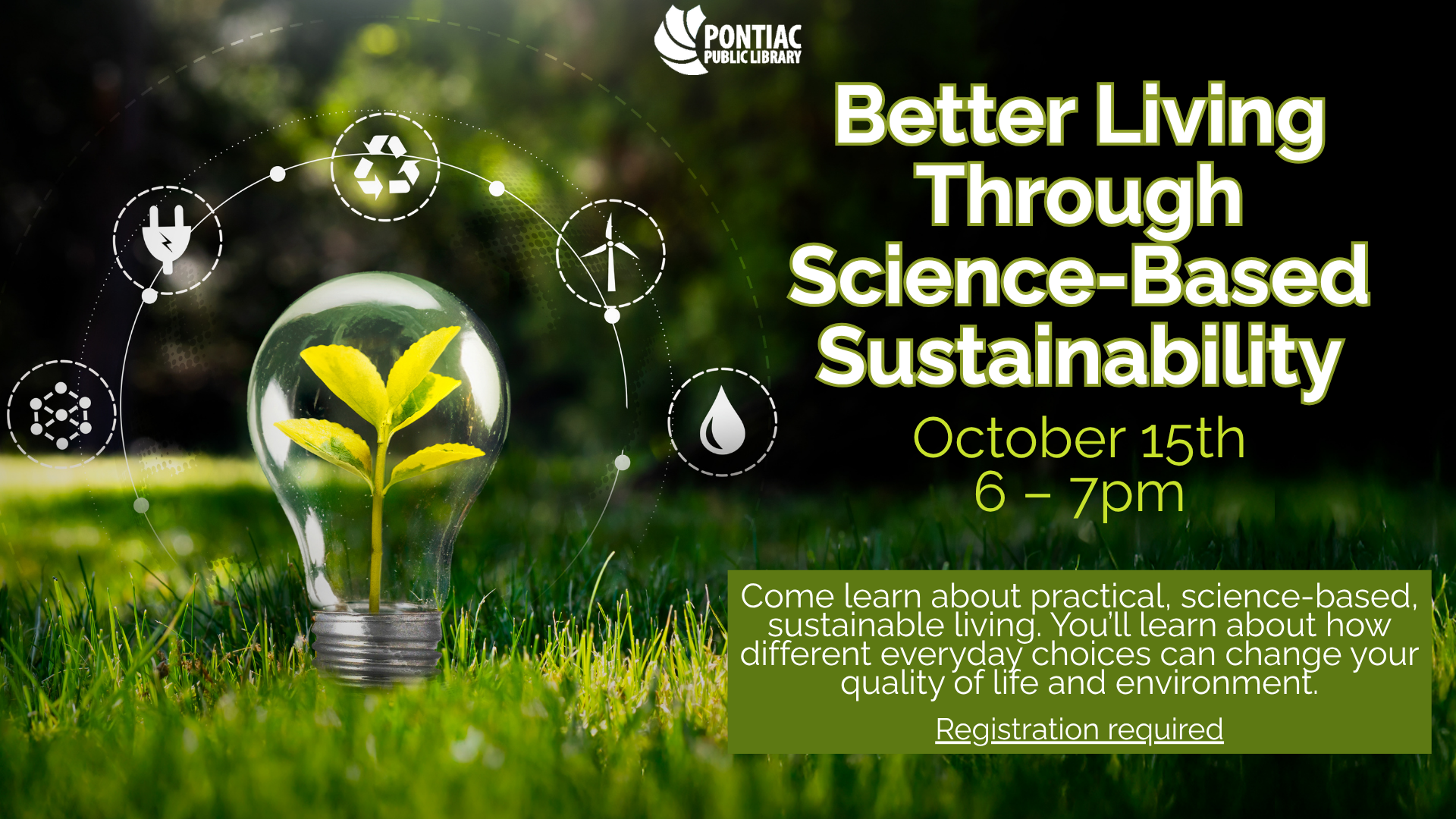 PONTIAC
PUBLIC LIBRARY

Better Living Through Science-Based Sustainability

October 15th
6 – 7pm

Come learn about practical, science-based, sustainable living. You'll learn about how different everyday choices can change your quality of life and environment.

Registration required